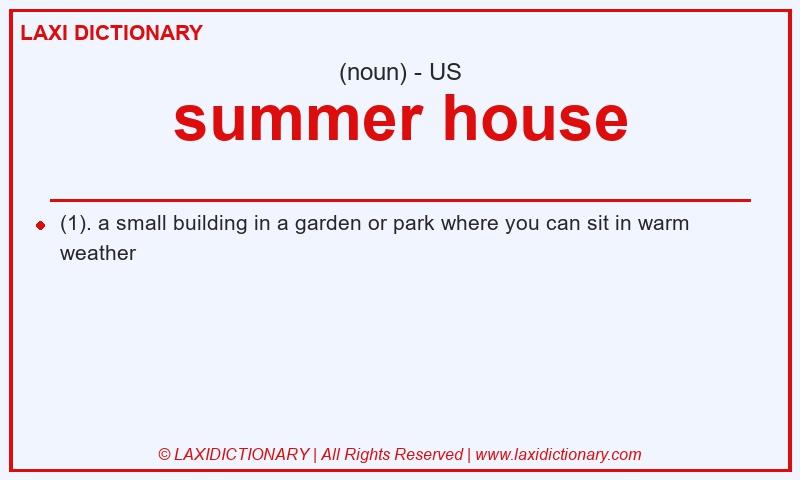 LAXI DICTIONARY

(noun) - US

summer house

(1). a small building in a garden or park where you can sit in warm weather

© LAXIDICTIONARY | All Rights Reserved | www.laxidictionary.com